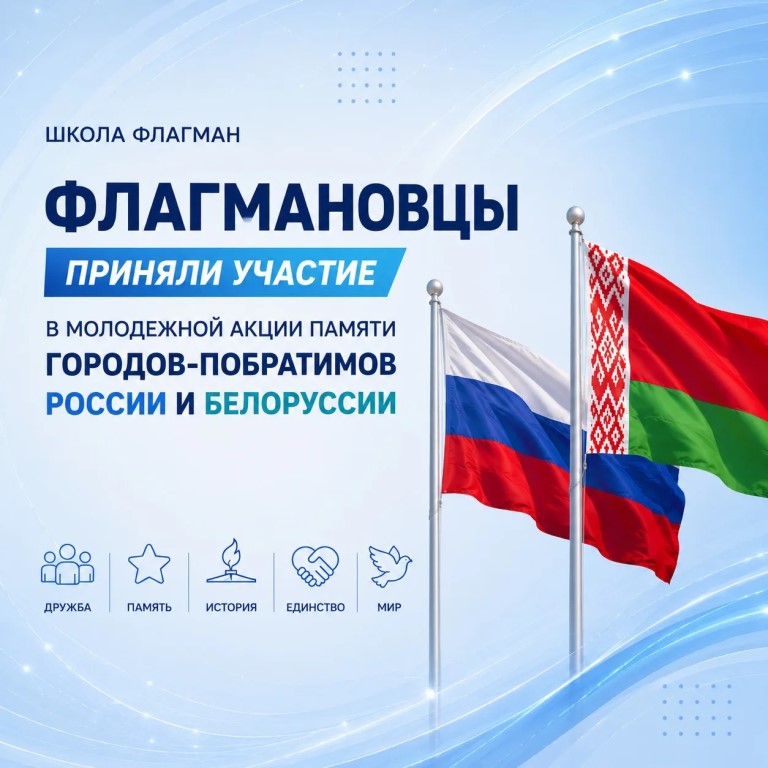 ШКОЛА ФЛАГМАН

ФЛАГМАНОВЦЫ

ПРИНЯЛИ УЧАСТИЕ

В МОЛОДЕЖНОЙ АКЦИИ ПАМЯТИ ГОРОДОВ-ПОБРАТИМОВ РОССИИ И БЕЛОРУССИИ

ДРУЖБА

ПАМЯТЬ

ИСТОРИЯ

ЕДИНСТВО

МИР